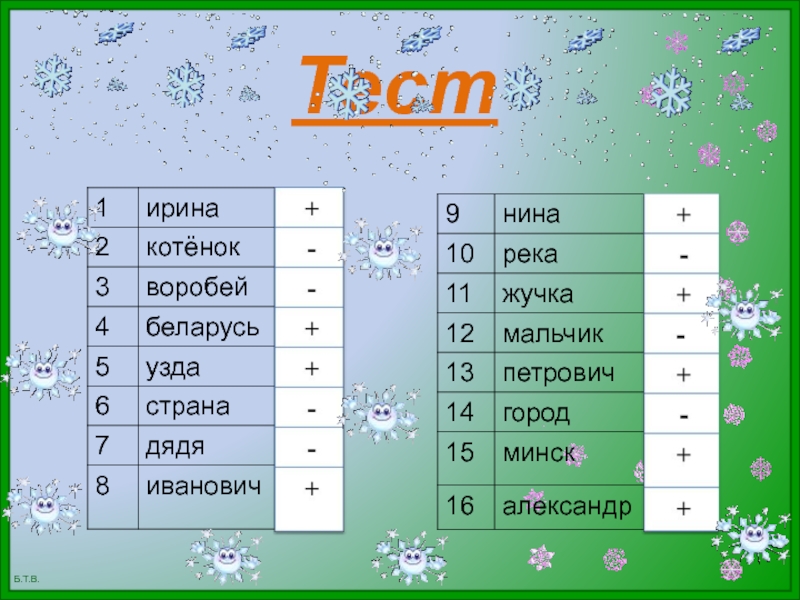 Тест

| 1 | ирина | + |
|---|---|---|
| 2 | котёнок | - |
| 3 | воробей | - |
| 4 | беларусь | + |
| 5 | узда | + |
| 6 | страна | - |
| 7 | дядя | - |
| 8 | иванович | + |

| 9 | нина | + |
|---|---|---|
| 10 | река | - |
| 11 | жучка | + |
| 12 | мальчик | - |
| 13 | петрович | + |
| 14 | город | - |
| 15 | минск | + |
| 16 | александр | + |

Б.Т.В.